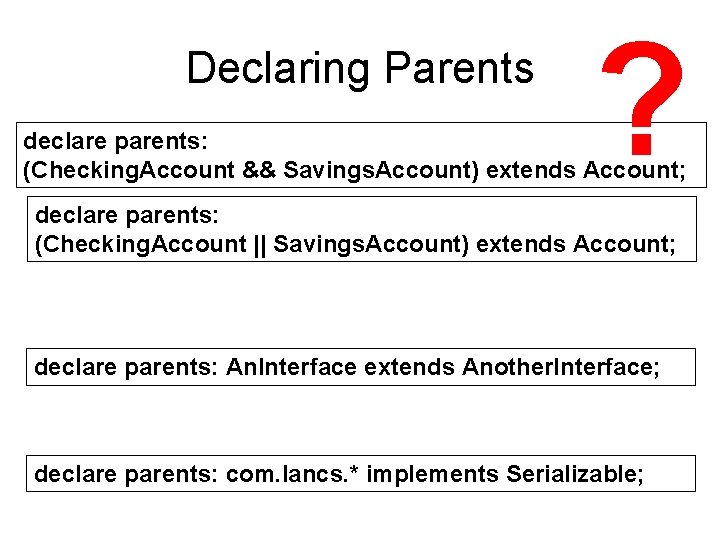 Declaring Parents

?

declare parents:
(CheckingAccount && SavingsAccount) extends Account;

declare parents:
(CheckingAccount || SavingsAccount) extends Account;

declare parents: AnInterface extends AnotherInterface;

declare parents: com.lancs.* implements Serializable;